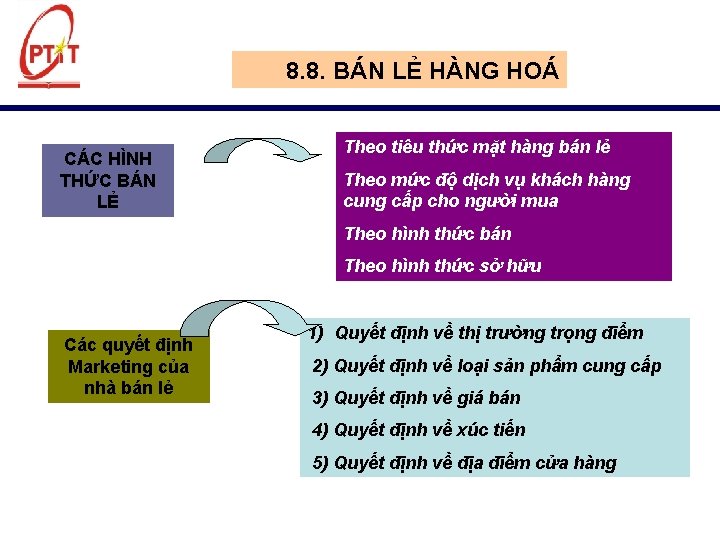 PTIT

8.8. BÁN LẺ HÀNG HOÁ

CÁC HÌNH THỨC BÁN LẺ

Theo tiêu thức mặt hàng bán lẻ

Theo mức độ dịch vụ khách hàng cung cấp cho người mua

Theo hình thức bán

Theo hình thức sở hữu

Các quyết định Marketing của nhà bán lẻ

1) Quyết định về thị trường trọng điểm

2) Quyết định về loại sản phẩm cung cấp

3) Quyết định về giá bán

4) Quyết định về xúc tiến

5) Quyết định về địa điểm cửa hàng